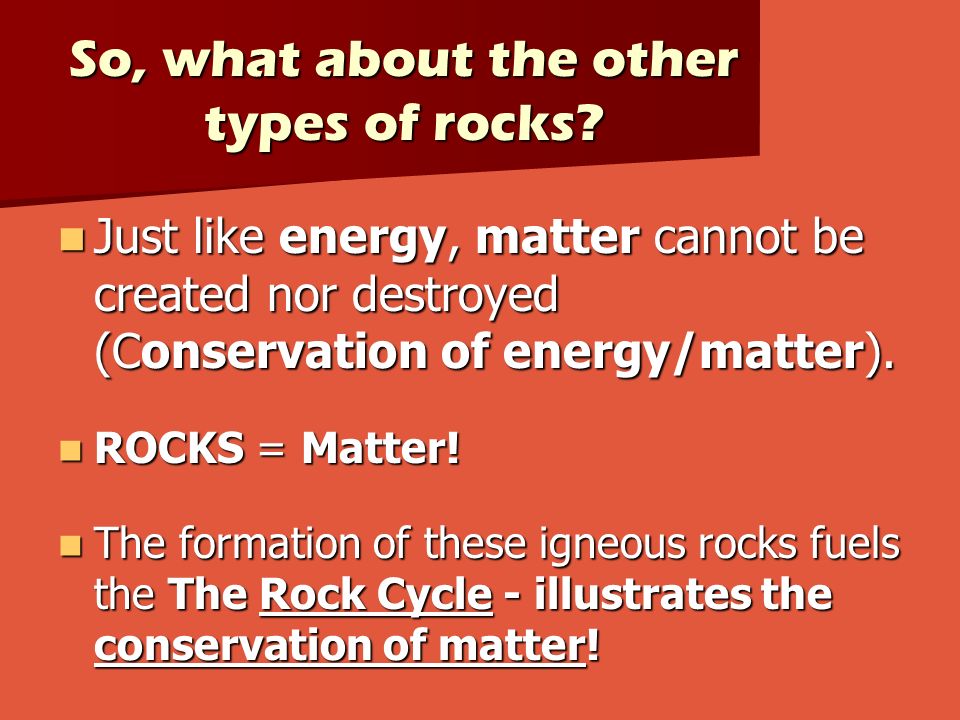 So, what about the other types of rocks?

Just like energy, matter cannot be created nor destroyed (Conservation of energy/matter).

ROCKS = Matter!

The formation of these igneous rocks fuels the The Rock Cycle - illustrates the conservation of matter!